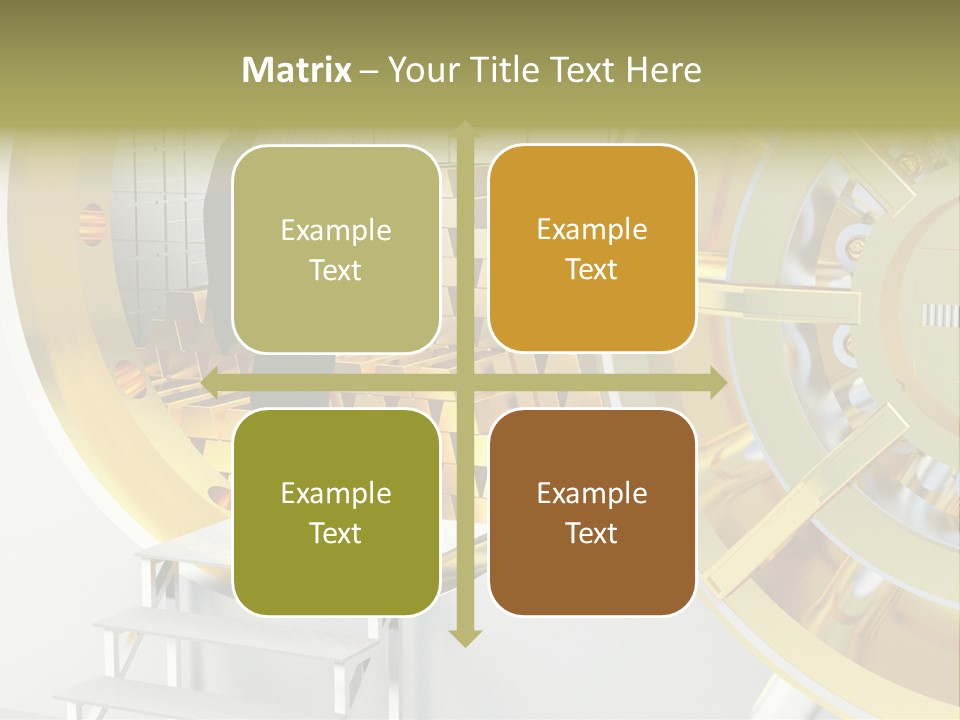 Matrix – Your Title Text Here

Example Text

Example Text

Example Text

Example Text